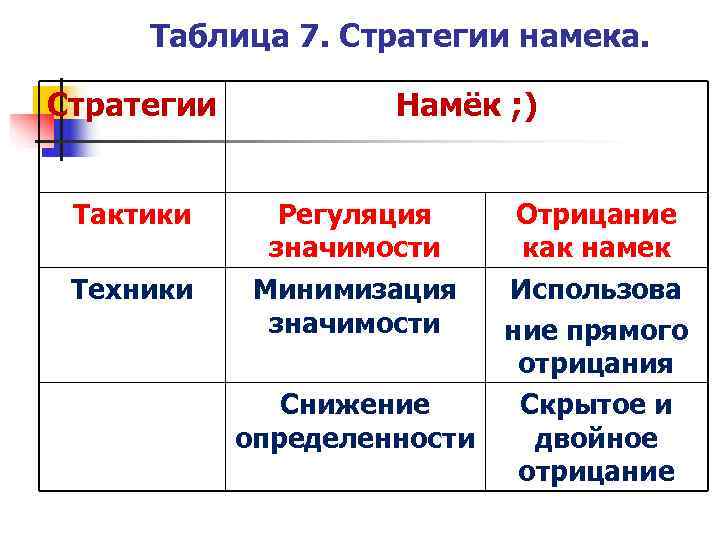 Таблица 7. Стратегии намека.

| Стратегии | Намёк ;) | |
|---|---|---|
| Тактики | Регуляция значимости | Отрицание как намек |
| Техники | Минимизация значимости | Использование прямого отрицания |
| | Снижение определенности | Скрытое и двойное отрицание |